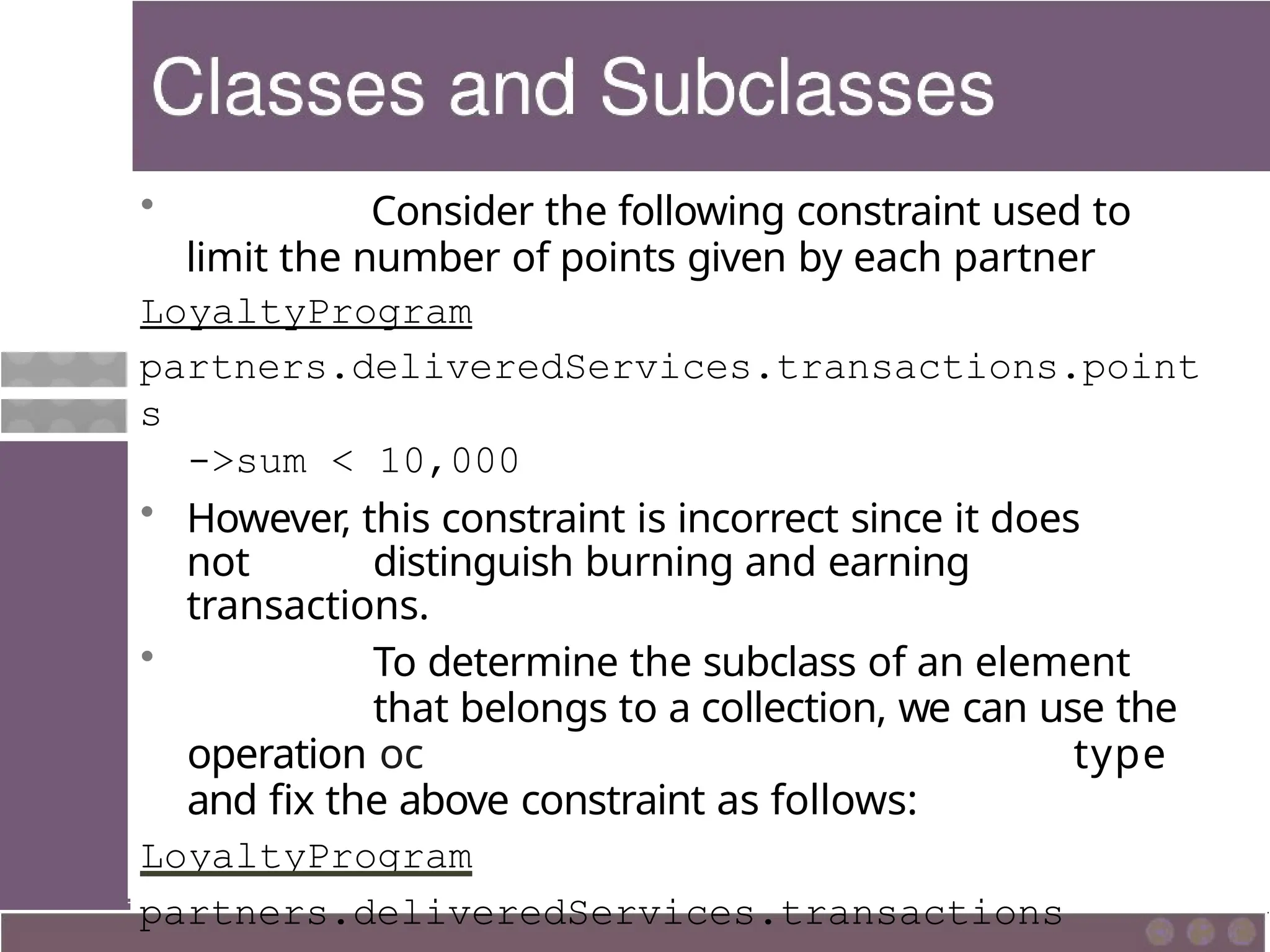 Classes and Subclasses

• Consider the following constraint used to limit the number of points given by each partner

LoyaltyProgram

partners.deliveredServices.transactions.points

->sum < 10,000

• However, this constraint is incorrect since it does not distinguish burning and earning transactions.

• To determine the subclass of an element that belongs to a collection, we can use the operation oc type and fix the above constraint as follows:

LoyaltyProgram

partners.deliveredServices.transactions